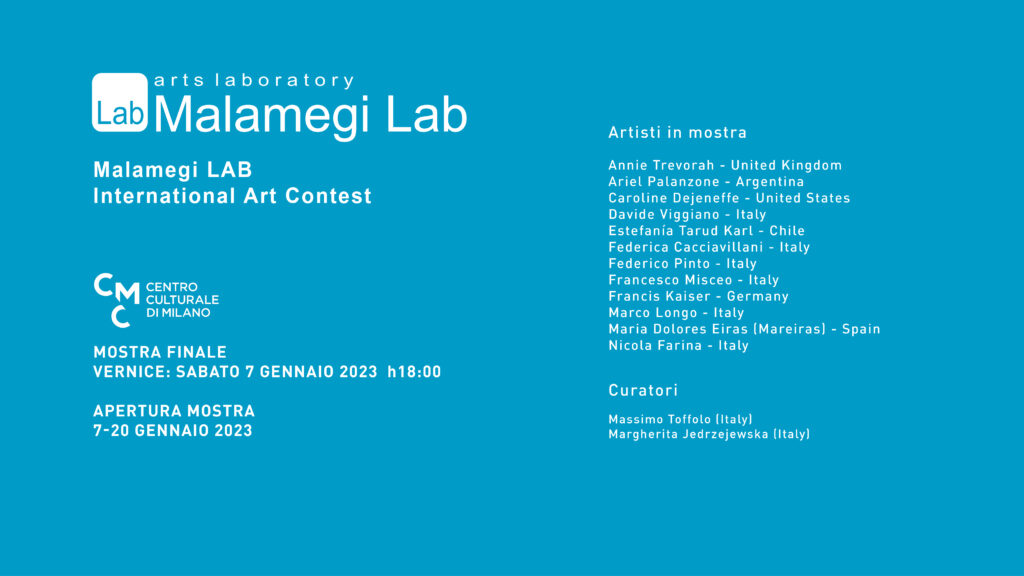 Lab arts laboratory
Malamegi Lab

Malamegi LAB
International Art Contest

CMC CENTRO CULTURALE DI MILANO

MOSTRA FINALE
VERNICE: SABATO 7 GENNAIO 2023 h18:00

APERTURA MOSTRA
7-20 GENNAIO 2023

Artisti in mostra

Annie Trevorah - United Kingdom
Ariel Palanzone - Argentina
Caroline Dejeneffe - United States
Davide Viggiano - Italy
Estefanía Tarud Karl - Chile
Federica Cacciavillani - Italy
Federico Pinto - Italy
Francesco Misceo - Italy
Francis Kaiser - Germany
Marco Longo - Italy
Maria Dolores Eiras (Mareiras) - Spain
Nicola Farina - Italy

Curatori

Massimo Toffolo (Italy)
Margherita Jedrzejewska (Italy)